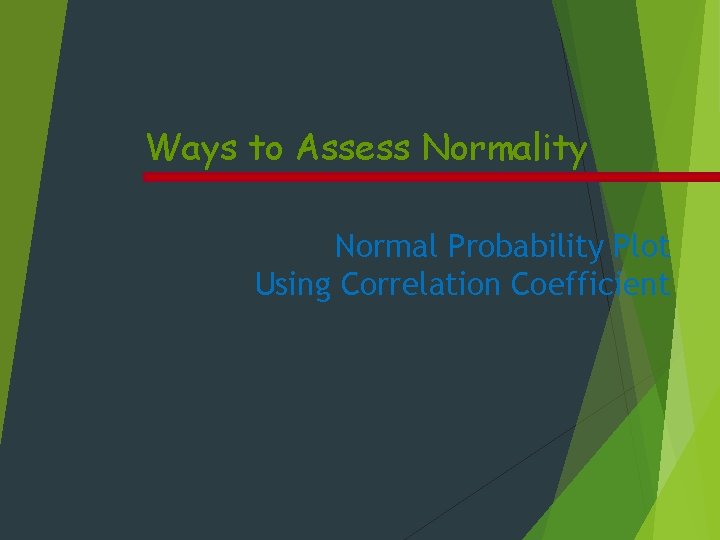 Ways to Assess Normality

Normal Probability Plot
Using Correlation Coefficient